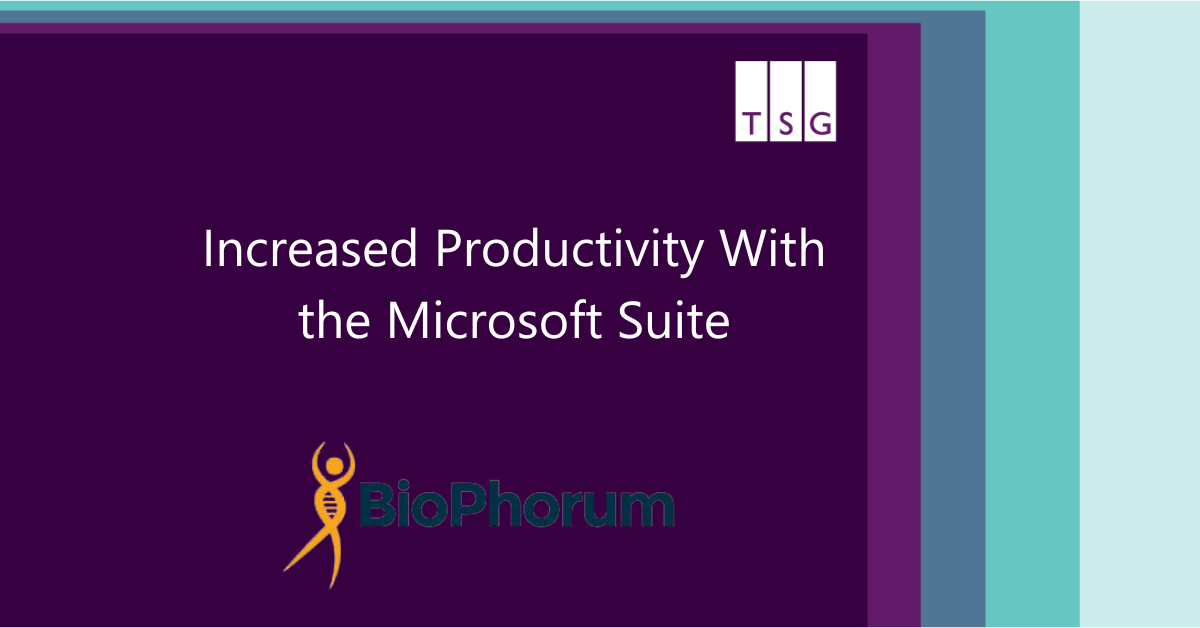 TSG

Increased Productivity With the Microsoft Suite

BioPhorum